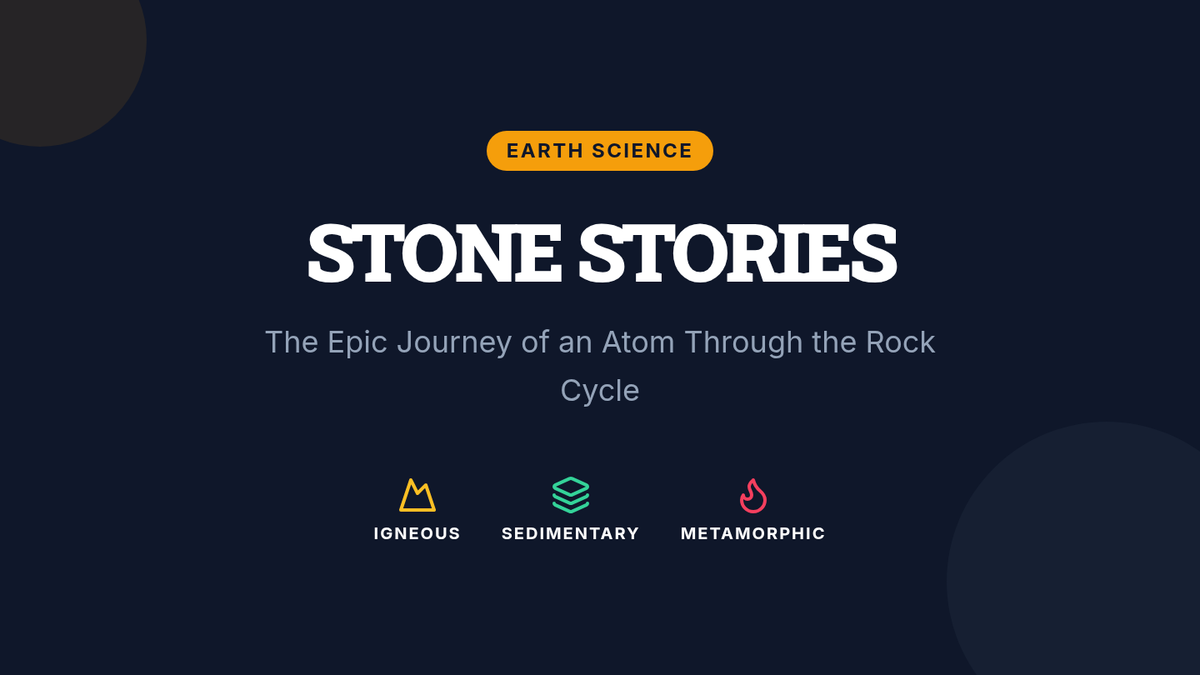 EARTH SCIENCE

STONE STORIES

The Epic Journey of an Atom Through the Rock Cycle

IGNEOUS

SEDIMENTARY

METAMORPHIC